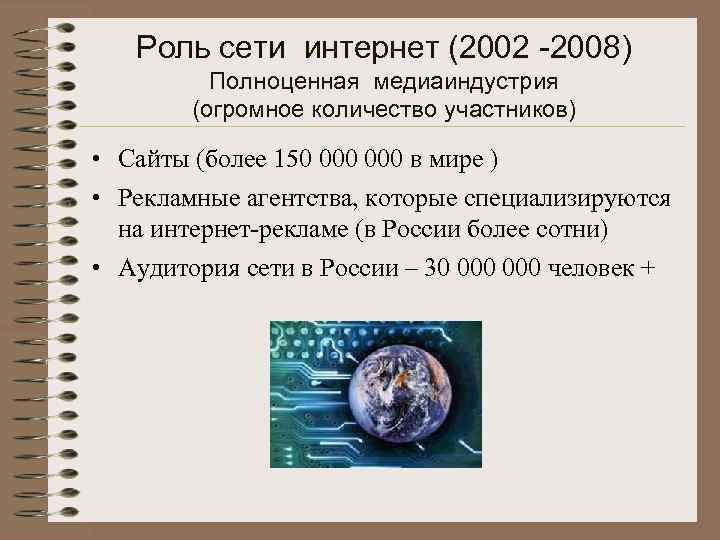 Роль сети интернет (2002 -2008)
Полноценная медиаиндустрия
(огромное количество участников)

• Сайты (более 150 000 000 в мире )
• Рекламные агентства, которые специализируются на интернет-рекламе (в России более сотни)
• Аудитория сети в России – 30 000 000 человек +